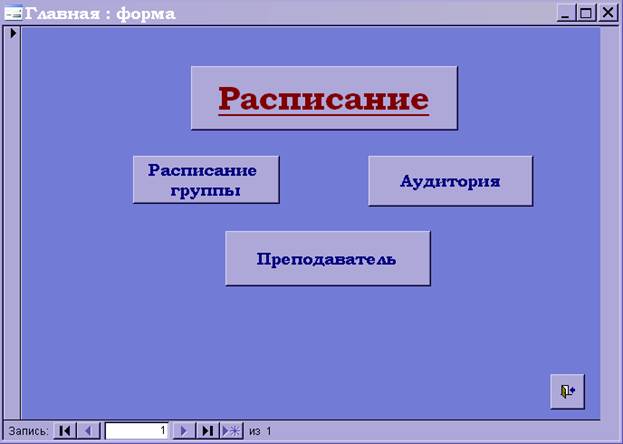 Главная : форма

Расписание

Расписание группы

Аудитория

Преподаватель

Запись: 1 из 1